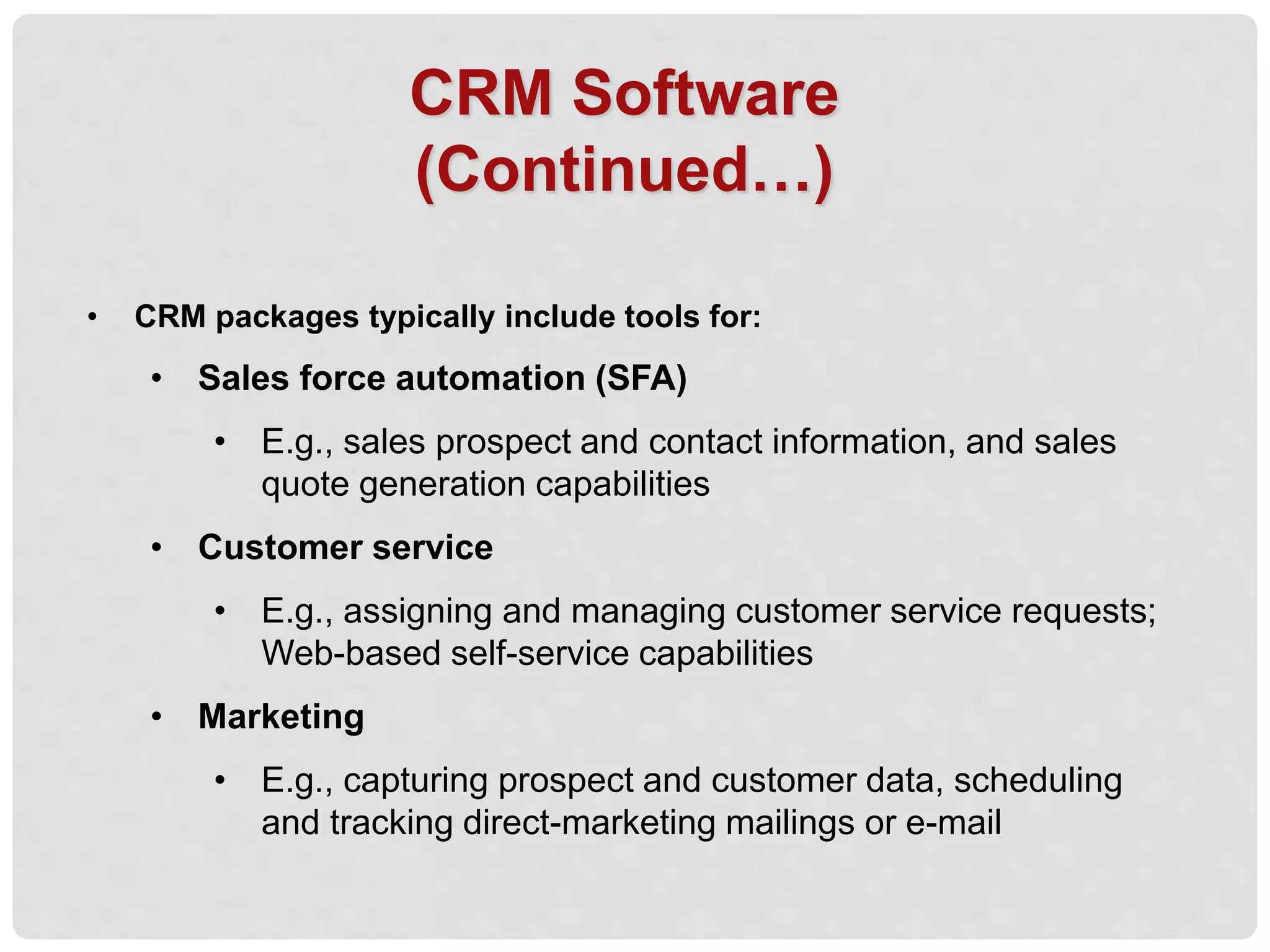 CRM Software (Continued…)

• CRM packages typically include tools for:

• Sales force automation (SFA)

• E.g., sales prospect and contact information, and sales quote generation capabilities

• Customer service

• E.g., assigning and managing customer service requests; Web-based self-service capabilities

• Marketing

• E.g., capturing prospect and customer data, scheduling and tracking direct-marketing mailings or e-mail